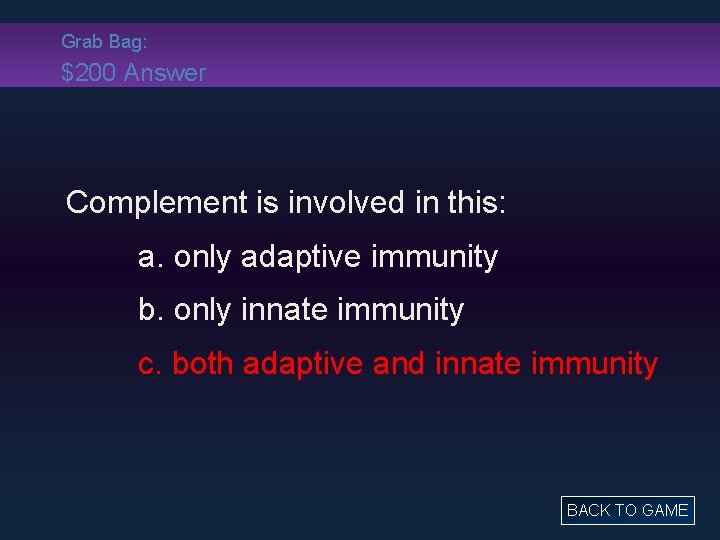 Grab Bag:
\$200 Answer

Complement is involved in this:

a. only adaptive immunity

b. only innate immunity

c. both adaptive and innate immunity

BACK TO GAME